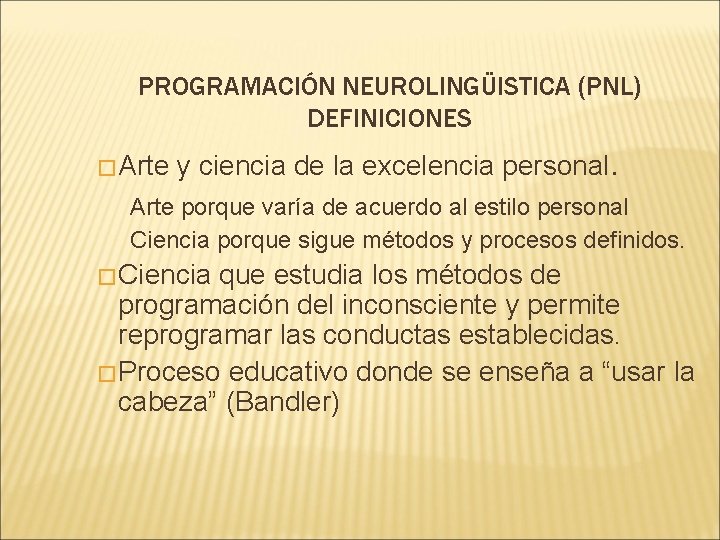 PROGRAMACIÓN NEUROLINGÜISTICA (PNL)
DEFINICIONES

Arte y ciencia de la excelencia personal.

Arte porque varía de acuerdo al estilo personal
Ciencia porque sigue métodos y procesos definidos.

Ciencia que estudia los métodos de programación del inconsciente y permite reprogramar las conductas establecidas.

Proceso educativo donde se enseña a “usar la cabeza” (Bandler)